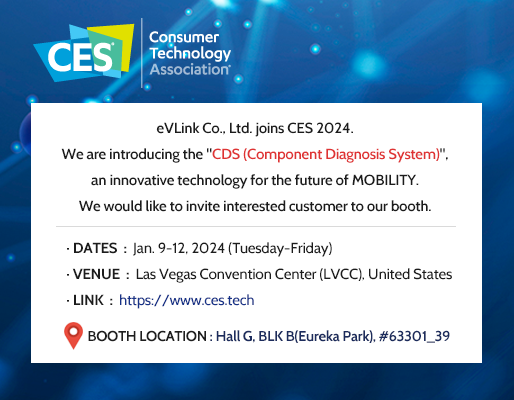 CES
Consumer Technology Association

eVLink Co., Ltd. joins CES 2024.
We are introducing the "CDS (Component Diagnosis System)",
an innovative technology for the future of MOBILITY.
We would like to invite interested customer to our booth.

· DATES : Jan. 9-12, 2024 (Tuesday-Friday)
· VENUE : Las Vegas Convention Center (LVCC), United States
· LINK : https://www.ces.tech

BOOTH LOCATION : Hall G, BLK B(Eureka Park), #63301_39